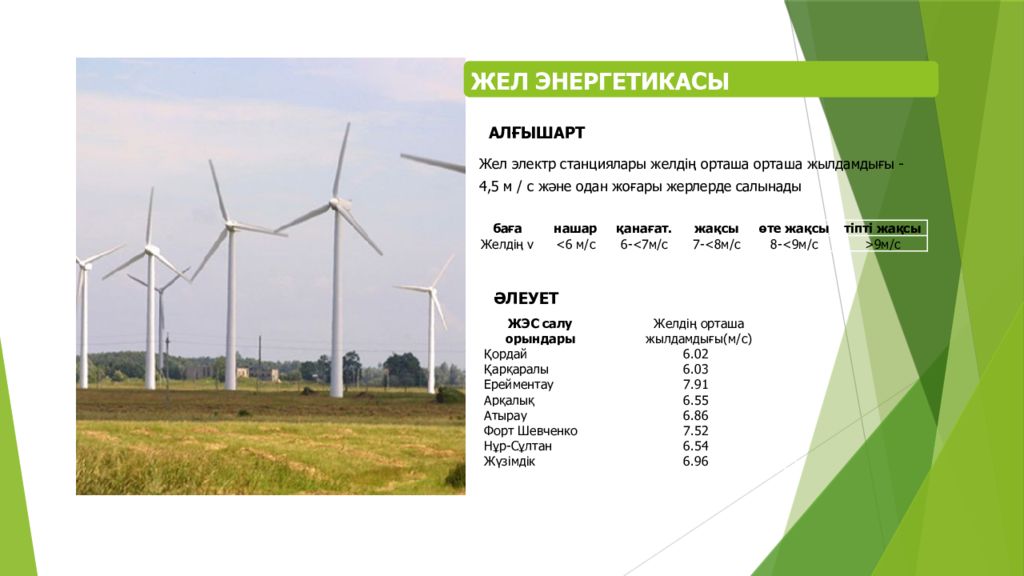 ЖЕЛ ЭНЕРГЕТИКАСЫ

АЛҒЫШАРТ

Жел электр станциялары желдің орташа орташа жылдамдығы - 4,5 м / с және одан жоғары жерлерде салынады

| баға | нашар | қанағат. | жақсы | өте жақсы | тіпті жақсы |
|---|---|---|---|---|---|
| Желдің v | <6 м/с | 6-<7м/с | 7-<8м/с | 8-<9м/с | >9м/с |

ӘЛЕУЕТ

| ЖЭС салу орындары | Желдің орташа жылдамдығы(м/с) |
|---|---|
| Қордай | 6.02 |
| Қарқаралы | 6.03 |
| Ерейментау | 7.91 |
| Арқалық | 6.55 |
| Атырау | 6.86 |
| Форт Шевченко | 7.52 |
| Нұр-Сұлтан | 6.54 |
| Жүзімдік | 6.96 |